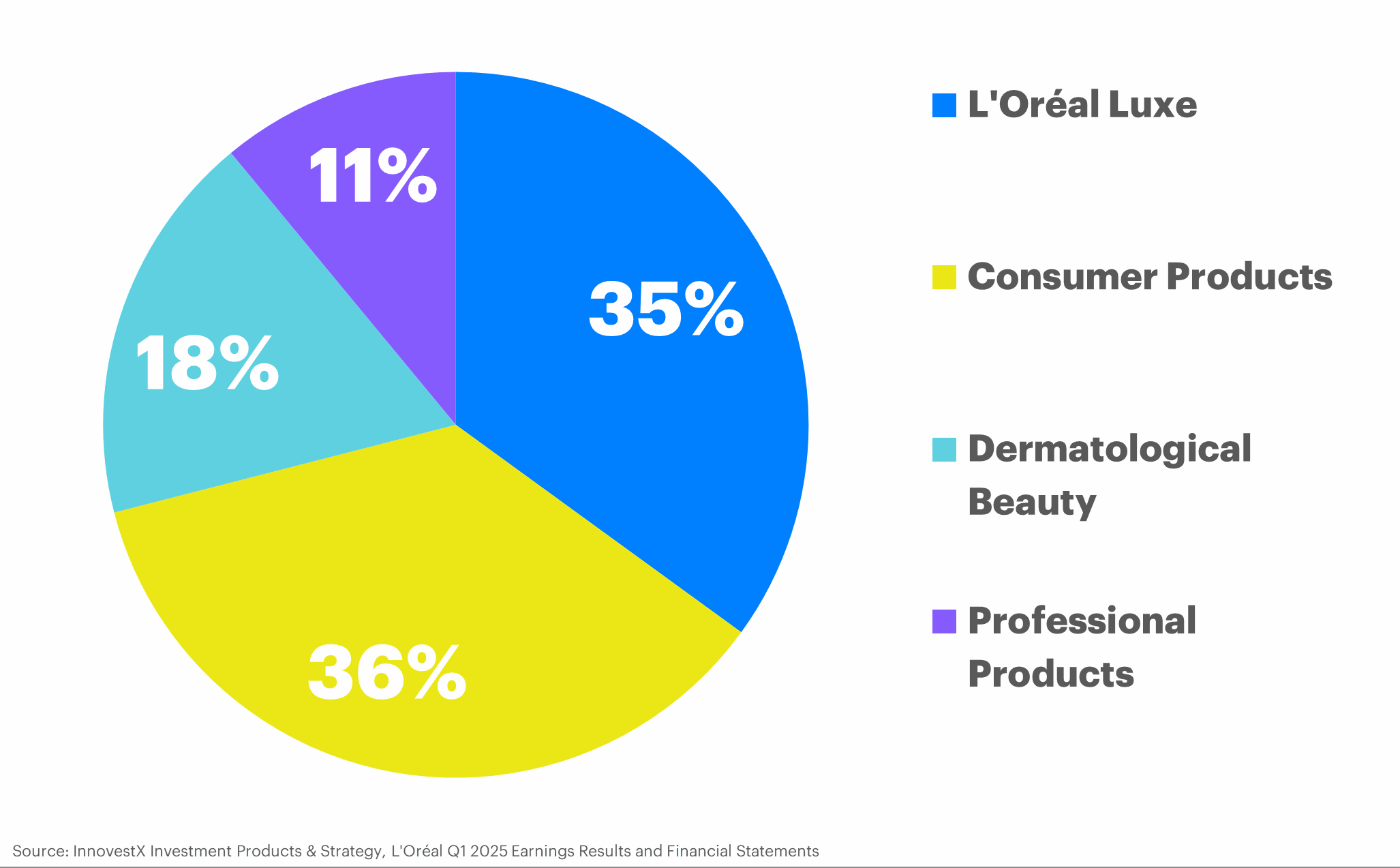 11%

35%

18%

36%

L'Oréal Luxe

Consumer Products

Dermatological Beauty

Professional Products

Source: InnovestX Investment Products & Strategy, L'Oréal Q1 2025 Earnings Results and Financial Statements